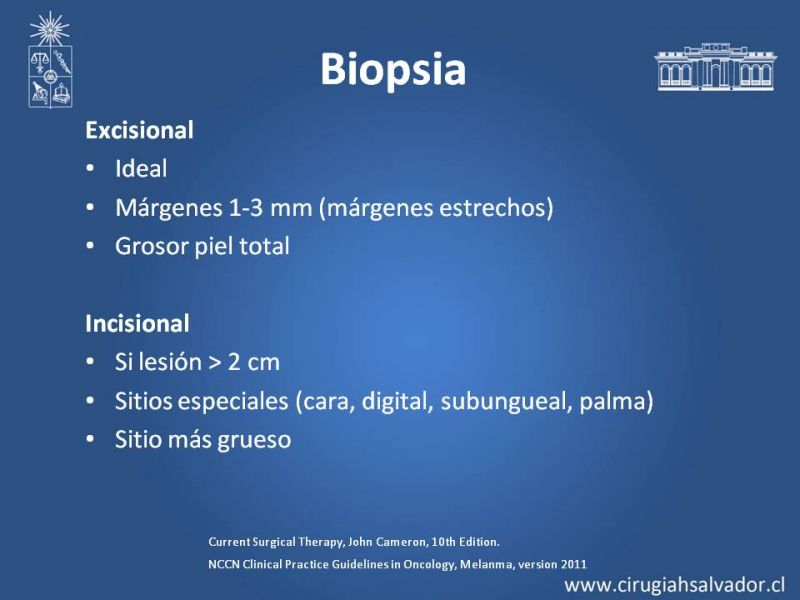 Biopsia

Excisional
• Ideal
• Márgenes 1-3 mm (márgenes estrechos)
• Grosor piel total

Incisional
• Si lesión > 2 cm
• Sitios especiales (cara, digital, subungueal, palma)
• Sitio más grueso

Current Surgical Therapy, John Cameron, 10th Edition.
NCCN Clinical Practice Guidelines in Oncology, Melanma, version 2011

www.cirugiahsalvador.cl